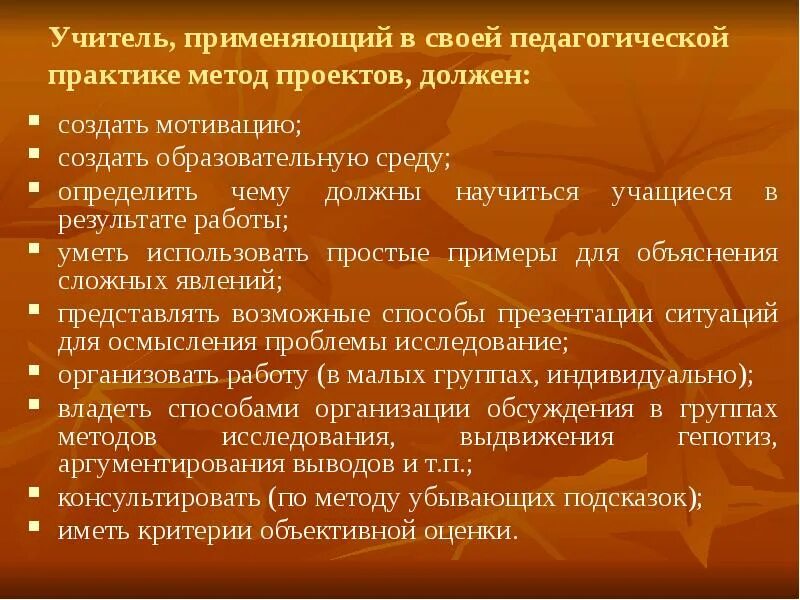 Учитель, применяющий в своей педагогической практике метод проектов, должен:

- создать мотивацию;
- создать образовательную среду;
- определить чему должны научиться учащиеся в результате работы;
- уметь использовать простые примеры для объяснения сложных явлений;
- представлять возможные способы презентации ситуаций для осмысления проблемы исследование;
- организовать работу (в малых группах, индивидуально);
- владеть способами организации обсуждения в группах методов исследования, выдвижения гепотиз, аргументирования выводов и т.п.;
- консультировать (по методу убывающих подсказок);
- иметь критерии объективной оценки.